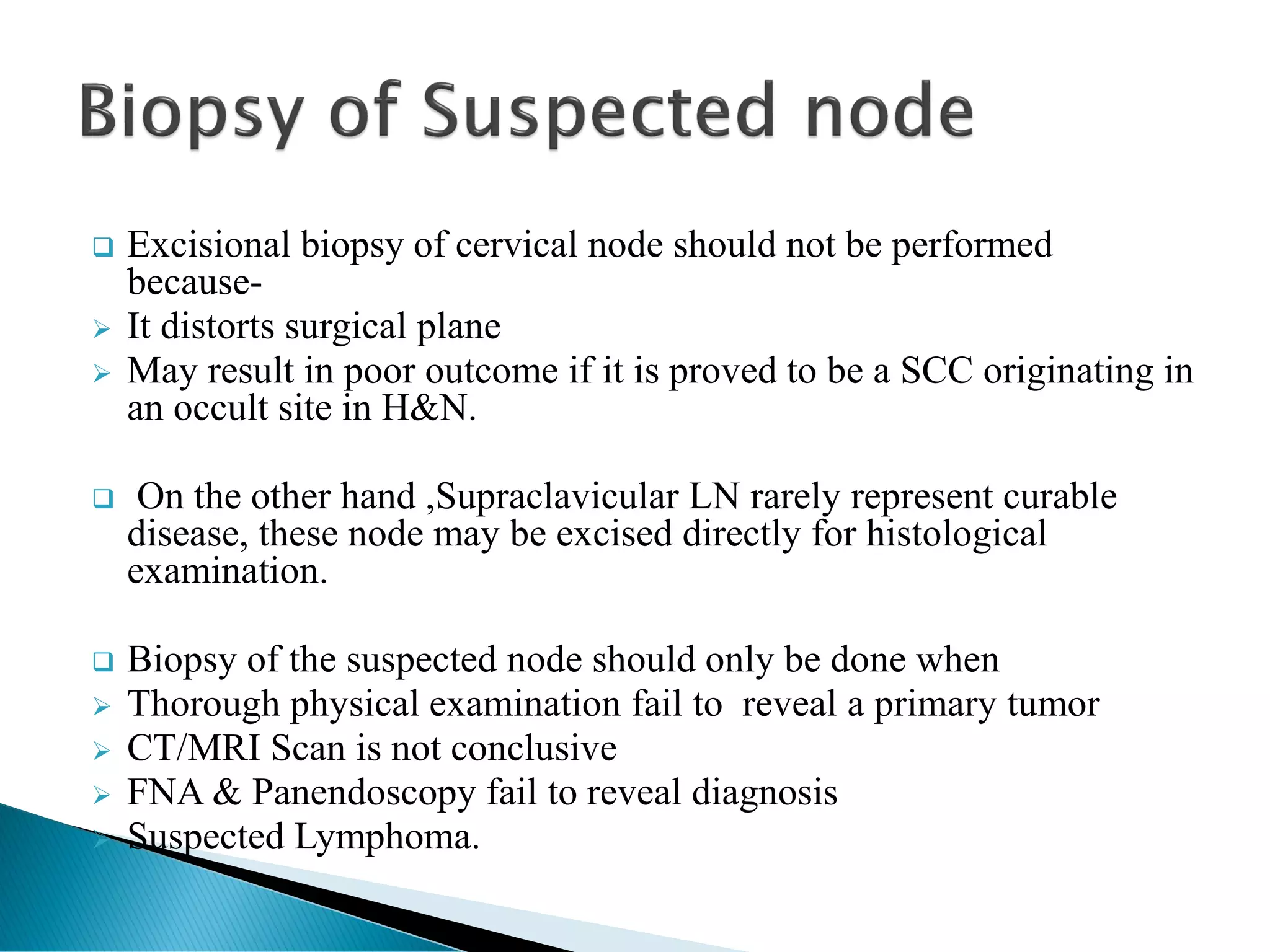 Biopsy of Suspected node

❑ Excisional biopsy of cervical node should not be performed because-
➢ It distorts surgical plane
➢ May result in poor outcome if it is proved to be a SCC originating in an occult site in H&N.

❑ On the other hand ,Supraclavicular LN rarely represent curable disease, these node may be excised directly for histological examination.

❑ Biopsy of the suspected node should only be done when
➢ Thorough physical examination fail to reveal a primary tumor
➢ CT/MRI Scan is not conclusive
➢ FNA & Panendoscopy fail to reveal diagnosis
➢ Suspected Lymphoma.